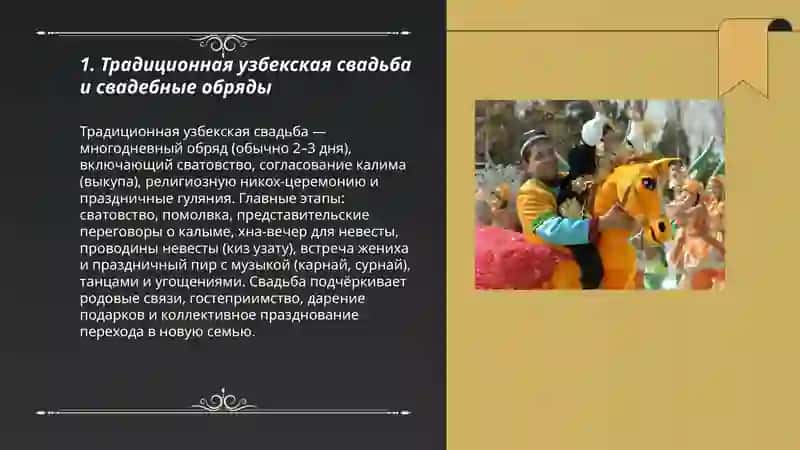 1. Традиционная узбекская свадьба и свадебные обряды

Традиционная узбекская свадьба — многодневный обряд (обычно 2–3 дня), включающий сватовство, согласование калима (выкупа), религиозную никох-церемонию и праздничные гуляния. Главные этапы: сватовство, помолвка, представительские переговоры о калыме, хна-вечер для невесты, проводины невесты (киз узату), встреча жениха и праздничный пир с музыкой (карнай, сурнай), танцами и угощениями. Свадьба подчёркивает родовые связи, гостеприимство, дарение подарков и коллективное празднование перехода в новую семью.